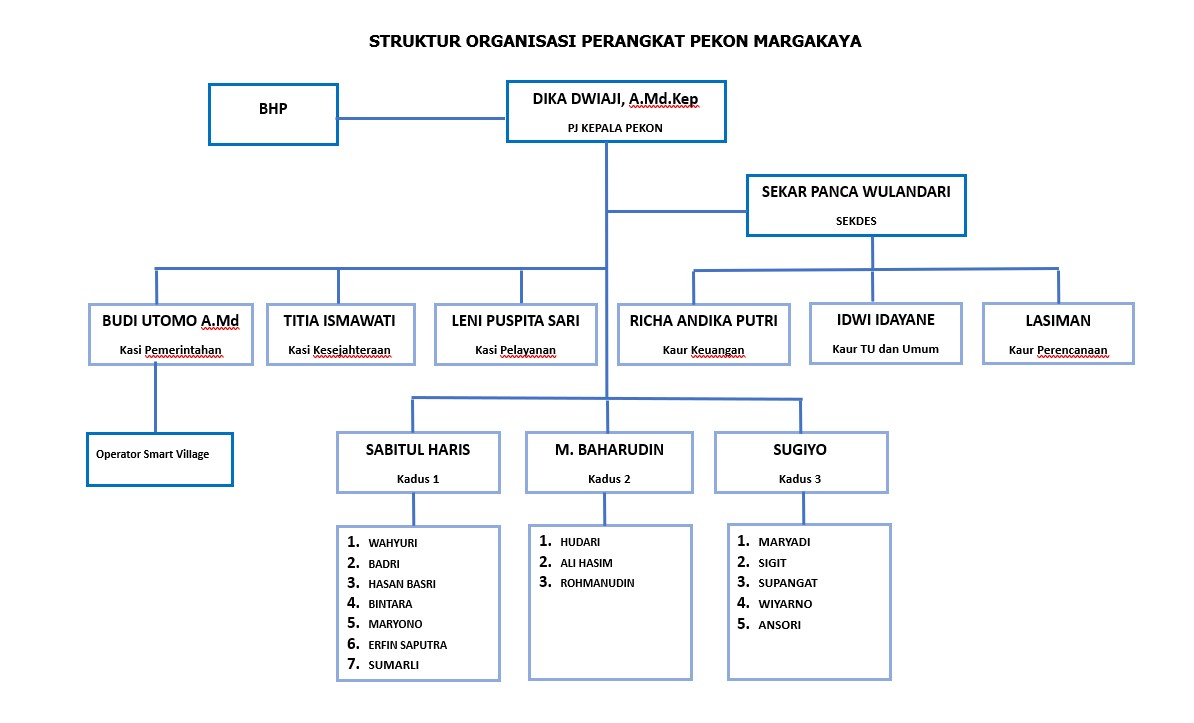 STRUKTUR ORGANISASI PERANGKAT PEKON MARGAKAYA

BHP

DIKA DWIAJI, A.Md.Kep
PJ KEPALA PEKON

SEKAR PANCA WULANDARI
SEKDES

BUDI UTOMO A.Md
Kasi Pemerintahan

TITIA ISMAWATI
Kasi Kesejahteraan

LENI PUSPITA SARI
Kasi Pelayanan

RICHA ANDIKA PUTRI
Kaur Keuangan

IDWI IDAYANE
Kaur TU dan Umum

LASIMAN
Kaur Perencanaan

Operator Smart Village

SABITUL HARIS
Kadus 1

M. BAHARUDIN
Kadus 2

SUGIYO
Kadus 3

1. WAHYURI
2. BADRI
3. HASAN BASRI
4. BINTARA
5. MARYONO
6. ERFIN SAPUTRA
7. SUMARLI

1. HUDARI
2. ALI HASIM
3. ROHMANUDIN

1. MARYADI
2. SIGIT
3. SUPANGAT
4. WIYARNO
5. ANSORI